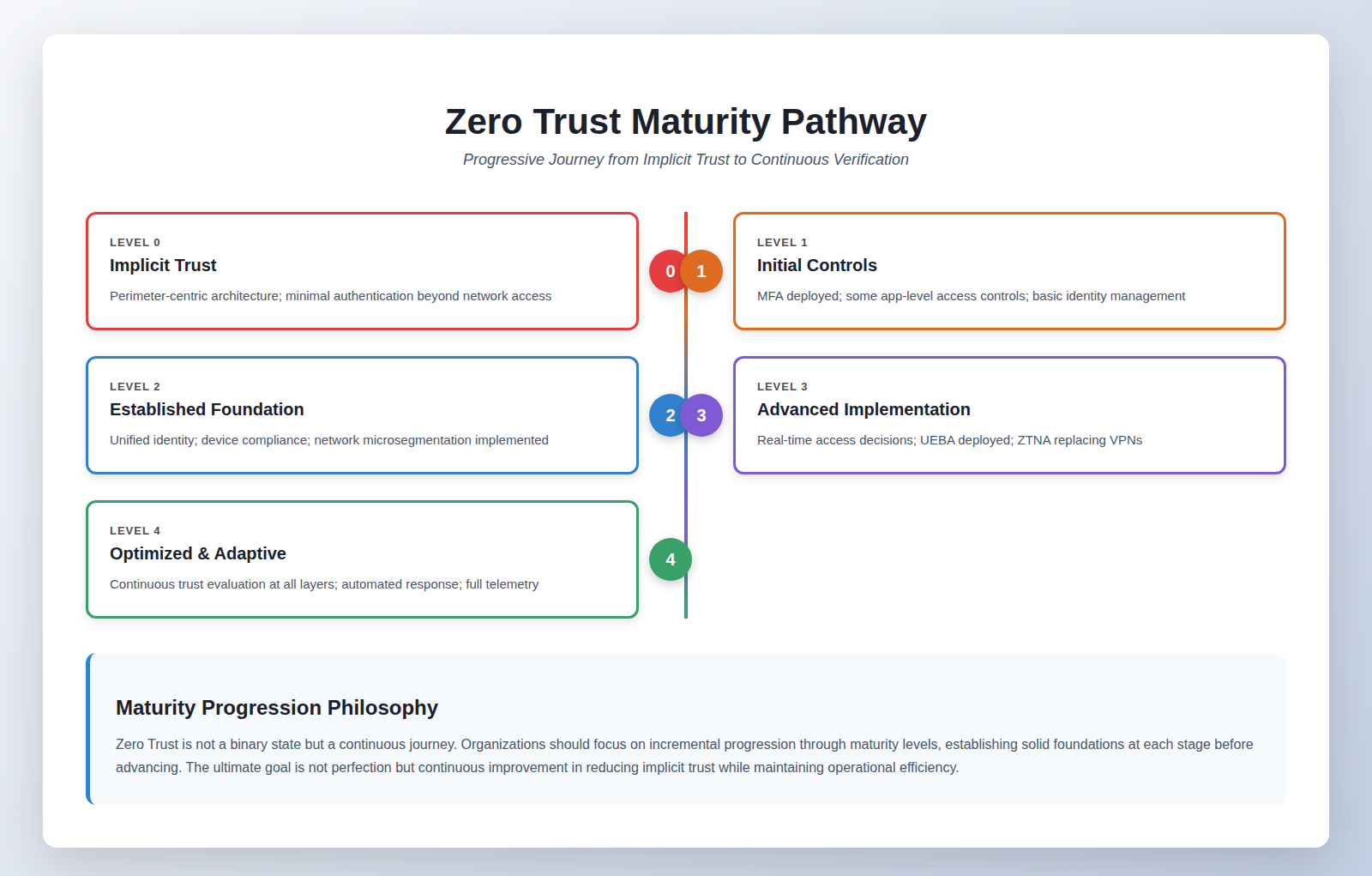 Zero Trust Maturity Pathway

Progressive Journey from Implicit Trust to Continuous Verification

LEVEL 0
Implicit Trust
Perimeter-centric architecture; minimal authentication beyond network access

0

1

LEVEL 1
Initial Controls
MFA deployed; some app-level access controls; basic identity management

LEVEL 2
Established Foundation
Unified identity; device compliance; network microsegmentation implemented

2

3

LEVEL 3
Advanced Implementation
Real-time access decisions; UEBA deployed; ZTNA replacing VPNs

LEVEL 4
Optimized & Adaptive
Continuous trust evaluation at all layers; automated response; full telemetry

4

Maturity Progression Philosophy

Zero Trust is not a binary state but a continuous journey. Organizations should focus on incremental progression through maturity levels, establishing solid foundations at each stage before advancing. The ultimate goal is not perfection but continuous improvement in reducing implicit trust while maintaining operational efficiency.